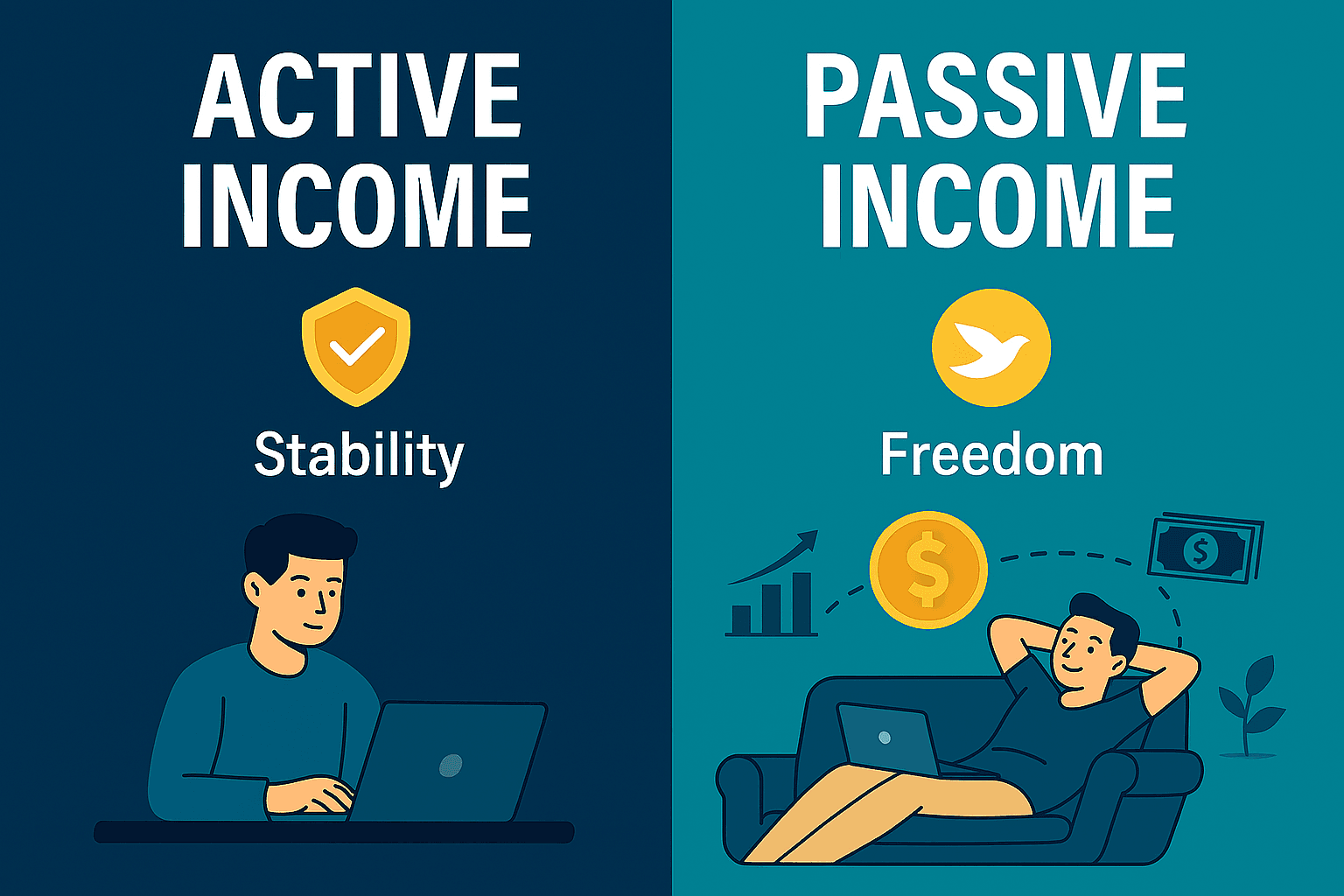 ACTIVE INCOME

Stability

PASSIVE INCOME

Freedom

$

$